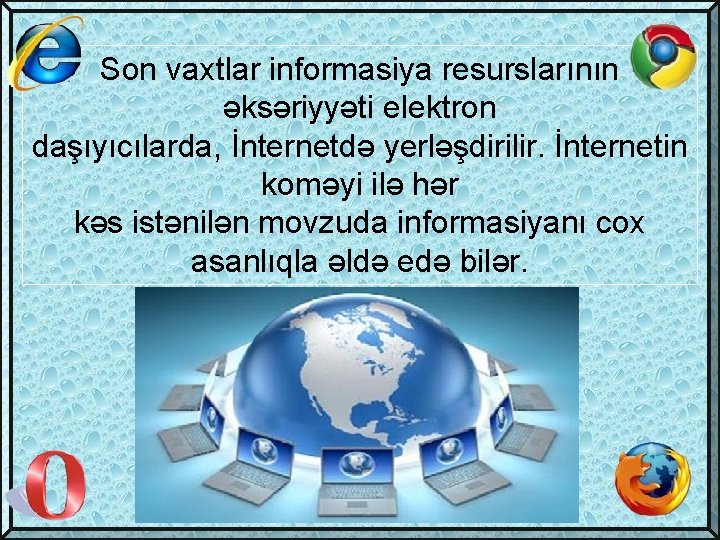 Son vaxtlar informasiya resurslarının əksəriyyəti elektron daşıyıcılarda, İnternetdə yerləşdirilir. İnternetin koməyi ilə hər kəs istənilən movzuda informasiyanı cox asanlıqla əldə edə bilər.